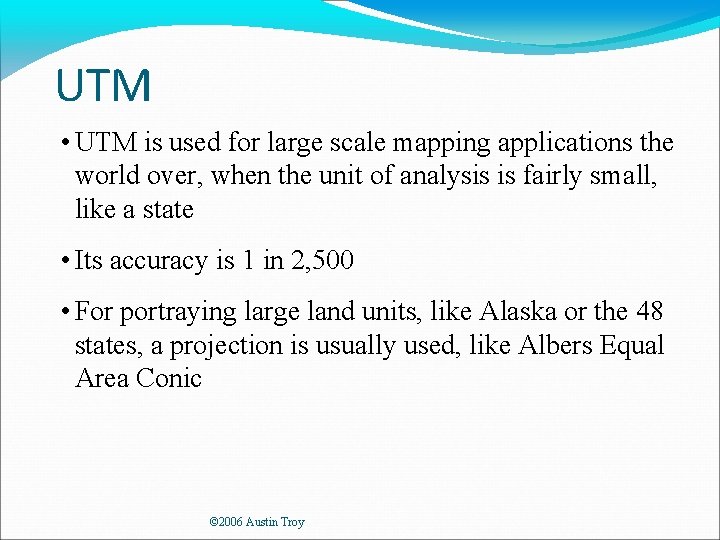 UTM

• UTM is used for large scale mapping applications the world over, when the unit of analysis is fairly small, like a state

• Its accuracy is 1 in 2,500

• For portraying large land units, like Alaska or the 48 states, a projection is usually used, like Albers Equal Area Conic

©2006 Austin Troy